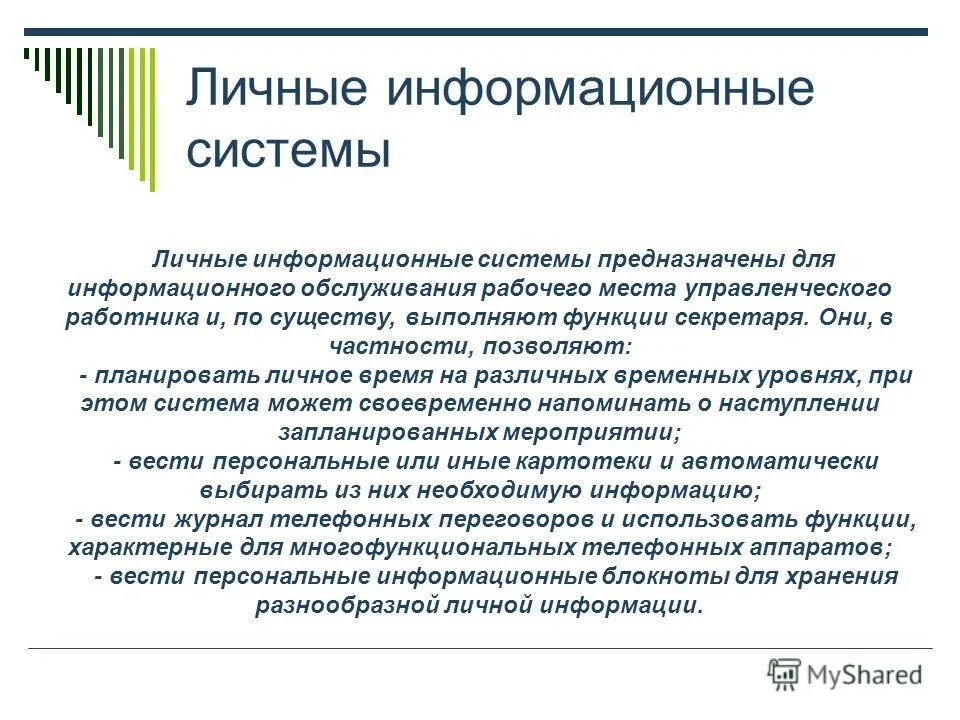 Личные информационные системы

Личные информационные системы предназначены для информационного обслуживания рабочего места управленческого работника и, по существу, выполняют функции секретаря. Они, в частности, позволяют:

- планировать личное время на различных временных уровнях, при этом система может своевременно напоминать о наступлении запланированных мероприятии;

- вести персональные или иные картотеки и автоматически выбирать из них необходимую информацию;

- вести журнал телефонных переговоров и использовать функции, характерные для многофункциональных телефонных аппаратов;

- вести персональные информационные блокноты для хранения разнообразной личной информации.

MyShared